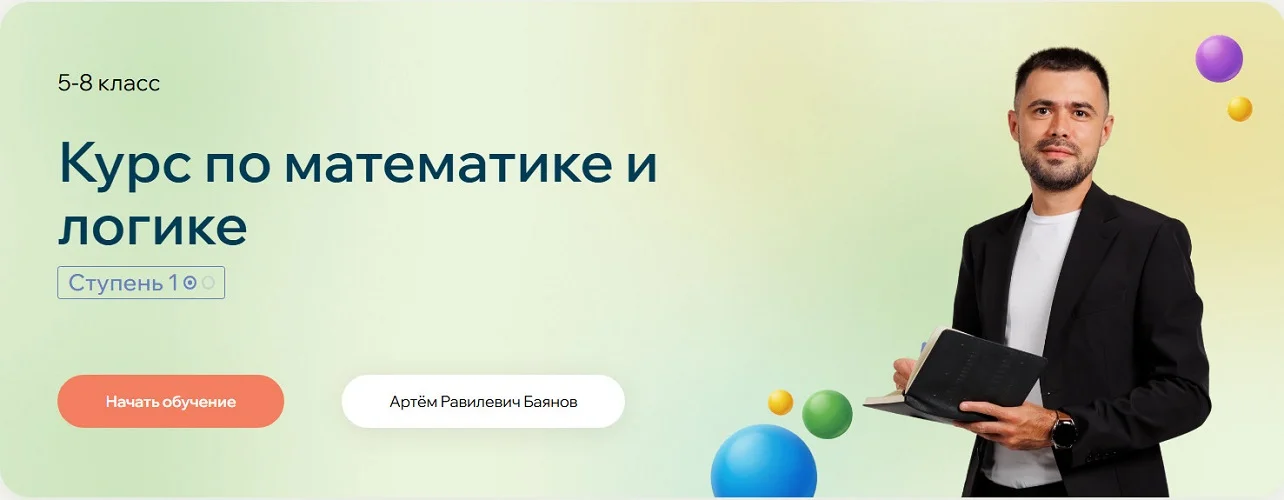 5-8 класс

Курс по математике и логике

Ступень 1

Начать обучение

Артём Равилевич Баянов